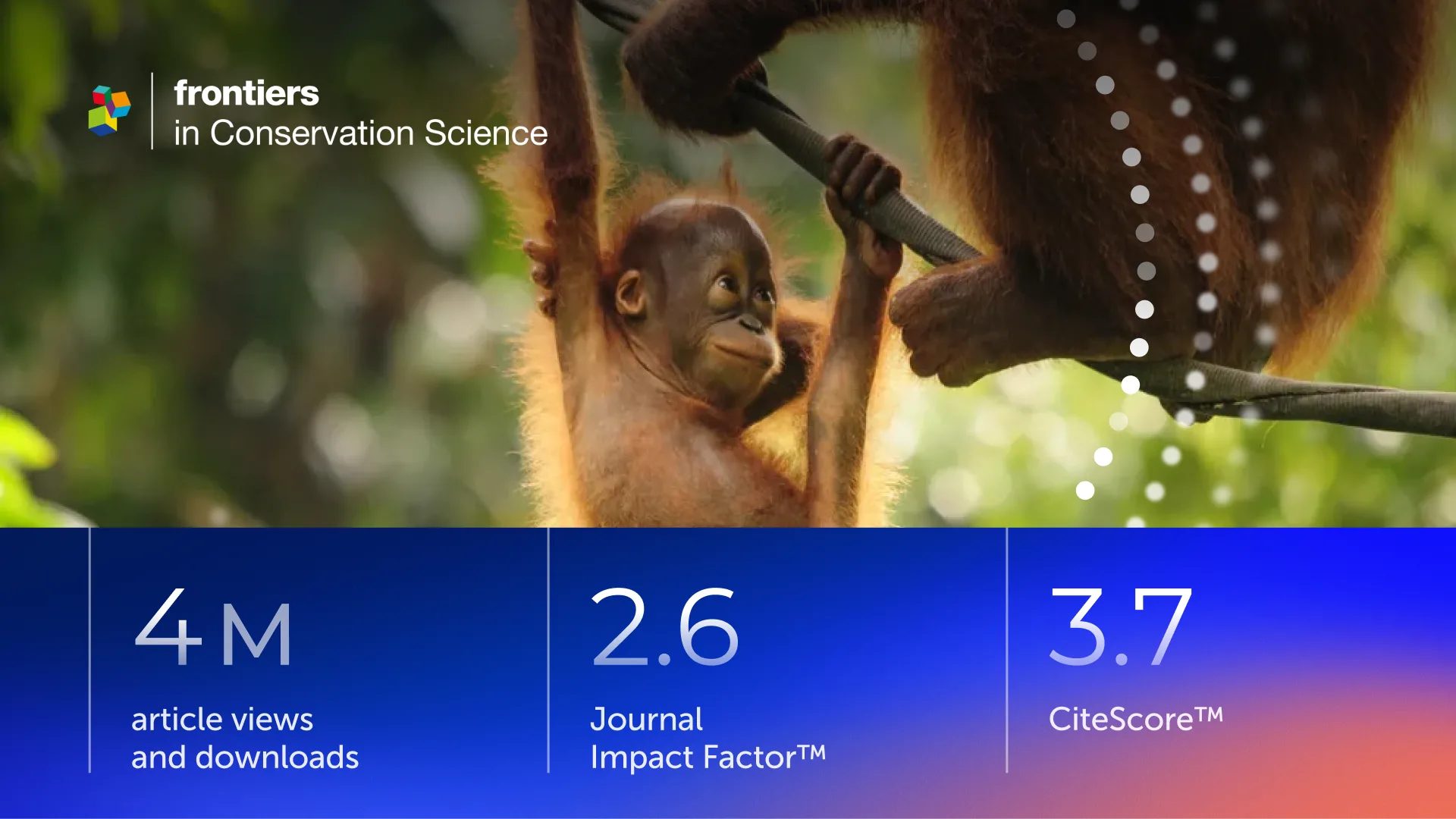 frontiers
in Conservation Science

4 M
article views and downloads

2.6
Journal Impact Factor™

3.7
CiteScore™